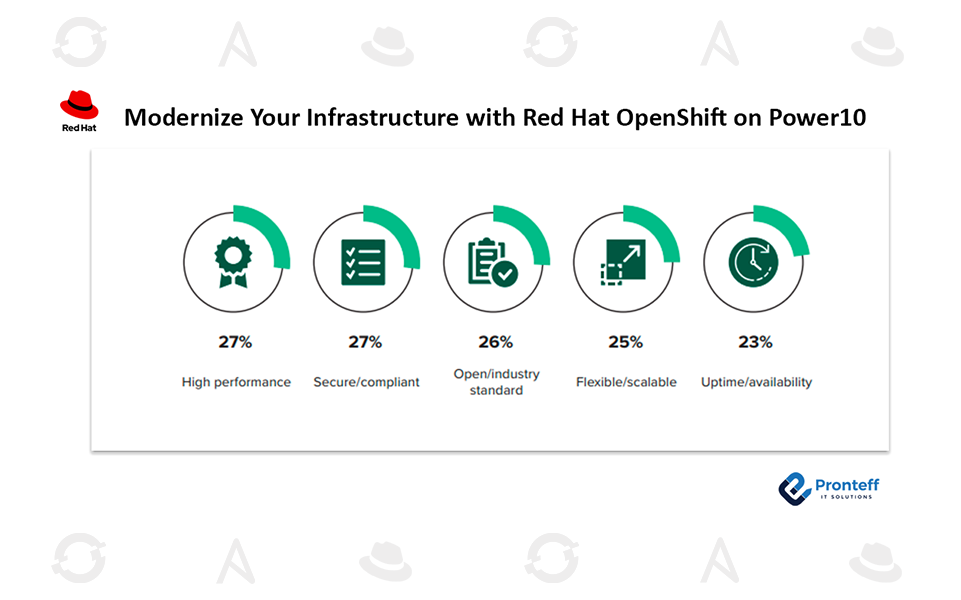 Red Hat

Modernize Your Infrastructure with Red Hat OpenShift on Power10

27%
High performance

27%
Secure/compliant

26%
Open/industry standard

25%
Flexible/scalable

23%
Uptime/availability

Pronteff
IT SOLUTIONS